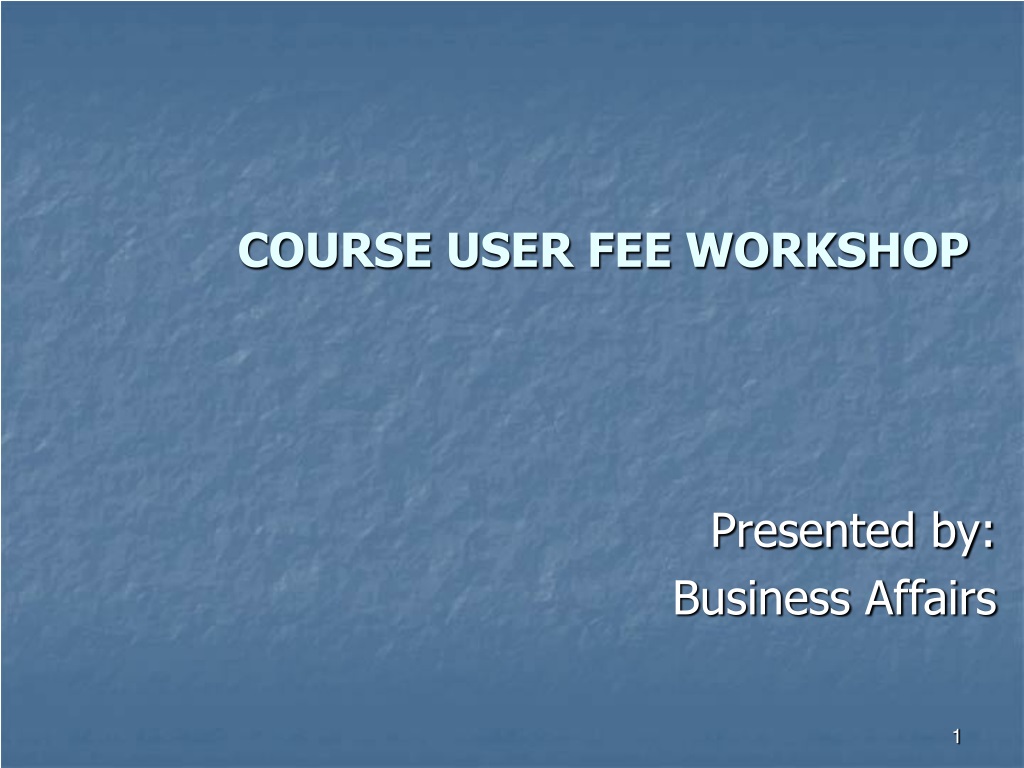 COURSE USER FEE WORKSHOP

Presented by:
Business Affairs

1